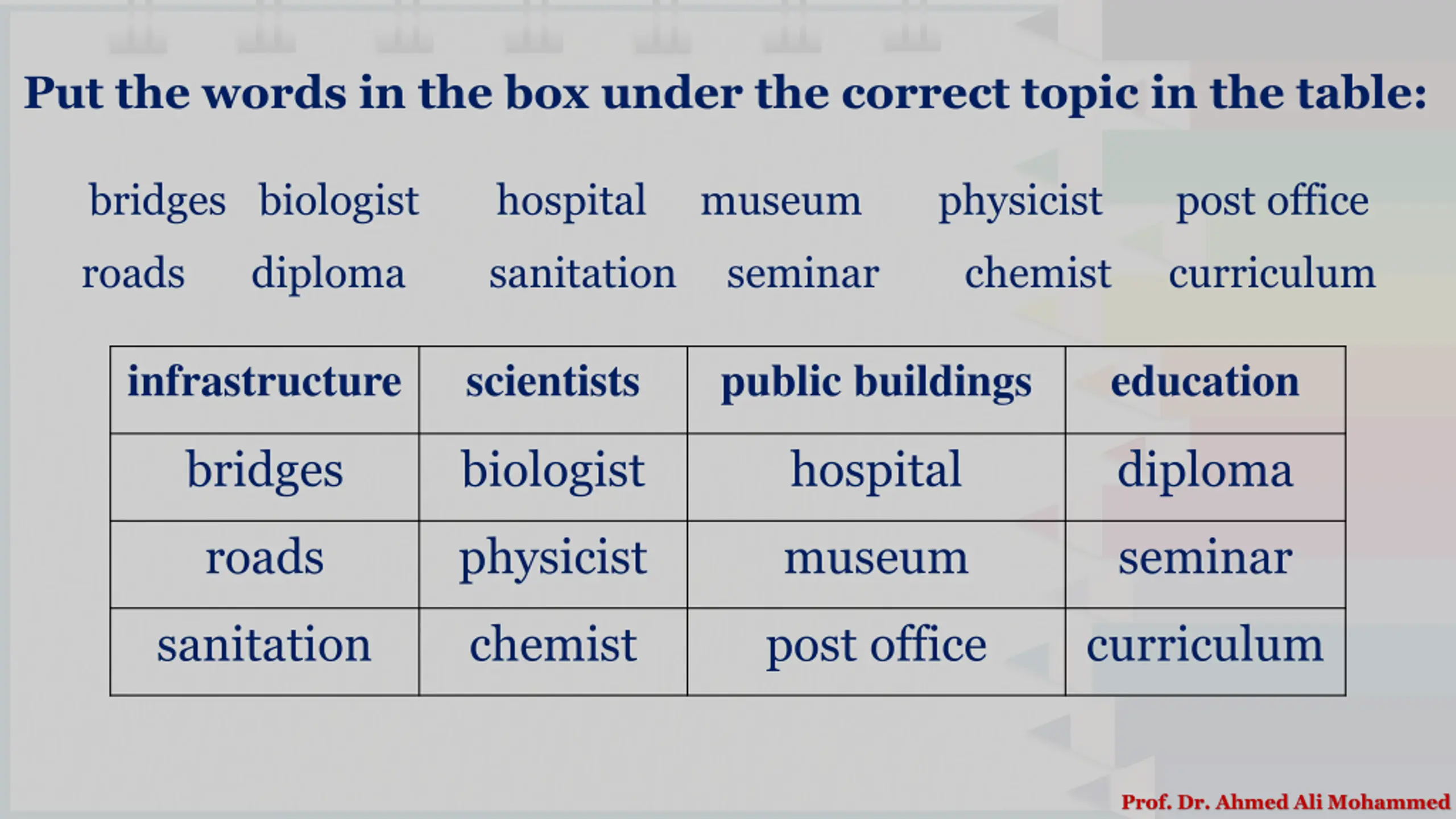 Put the words in the box under the correct topic in the table:

bridges biologist hospital museum physicist post office
roads diploma sanitation seminar chemist curriculum

| infrastructure | scientists | public buildings | education |
|---|---|---|---|
| bridges | biologist | hospital | diploma |
| roads | physicist | museum | seminar |
| sanitation | chemist | post office | curriculum |

Prof. Dr. Ahmed Ali Mohammed